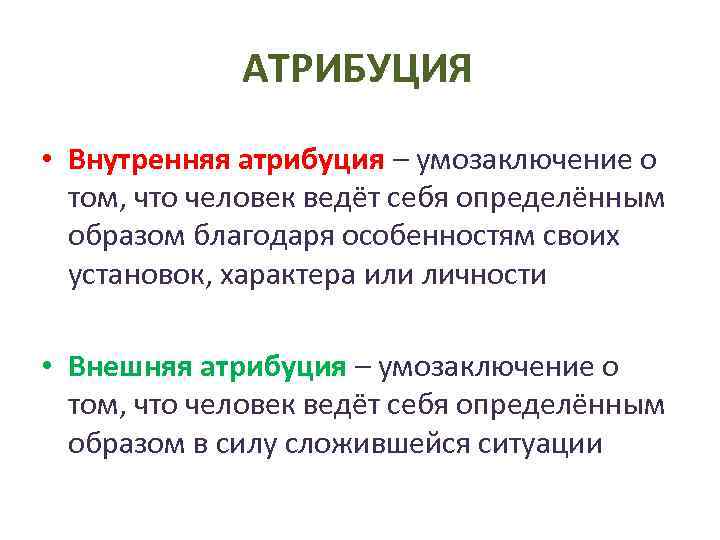 АТРИБУЦИЯ

• Внутренняя атрибуция – умозаключение о том, что человек ведёт себя определённым образом благодаря особенностям своих установок, характера или личности

• Внешняя атрибуция – умозаключение о том, что человек ведёт себя определённым образом в силу сложившейся ситуации